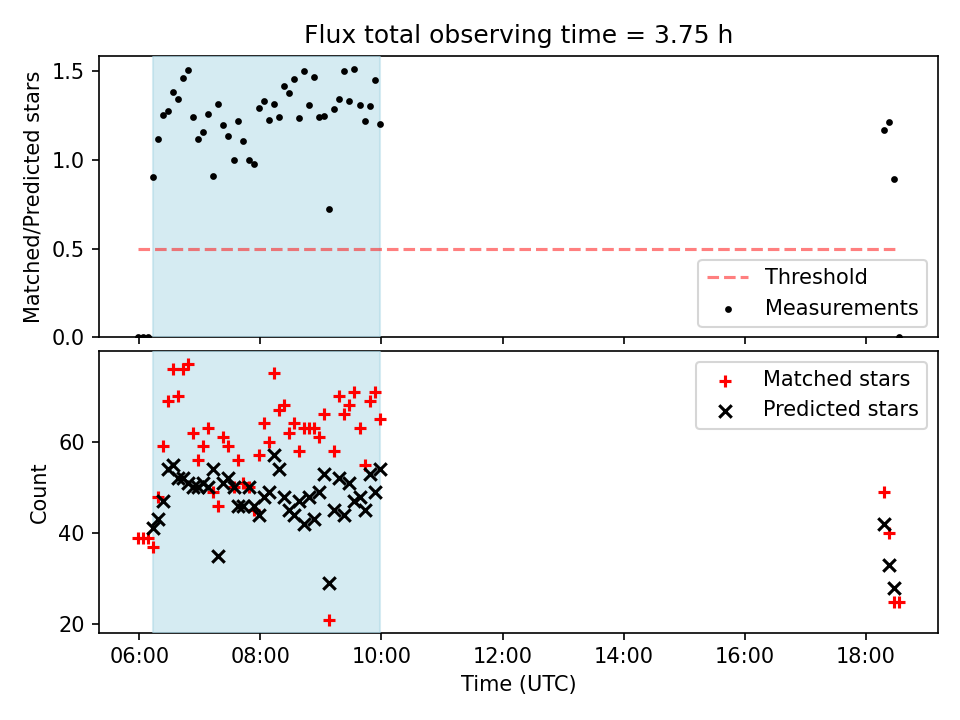 Flux total observing time = 3.75 h

Matched/Predicted stars

1.5
1.0
0.5
0.0

Threshold
Measurements

Matched stars
Predicted stars

Count

60
40
20

06:00
08:00
10:00
12:00
14:00
16:00
18:00

Time (UTC)